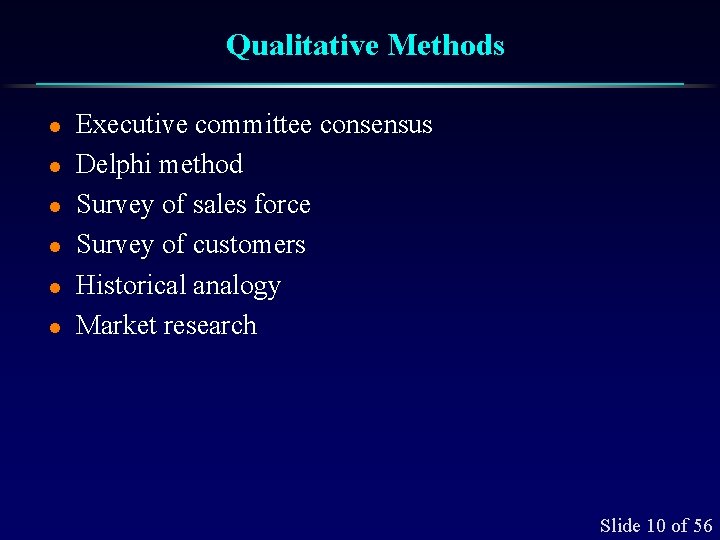 Qualitative Methods

- Executive committee consensus
- Delphi method
- Survey of sales force
- Survey of customers
- Historical analogy
- Market research

Slide 10 of 56